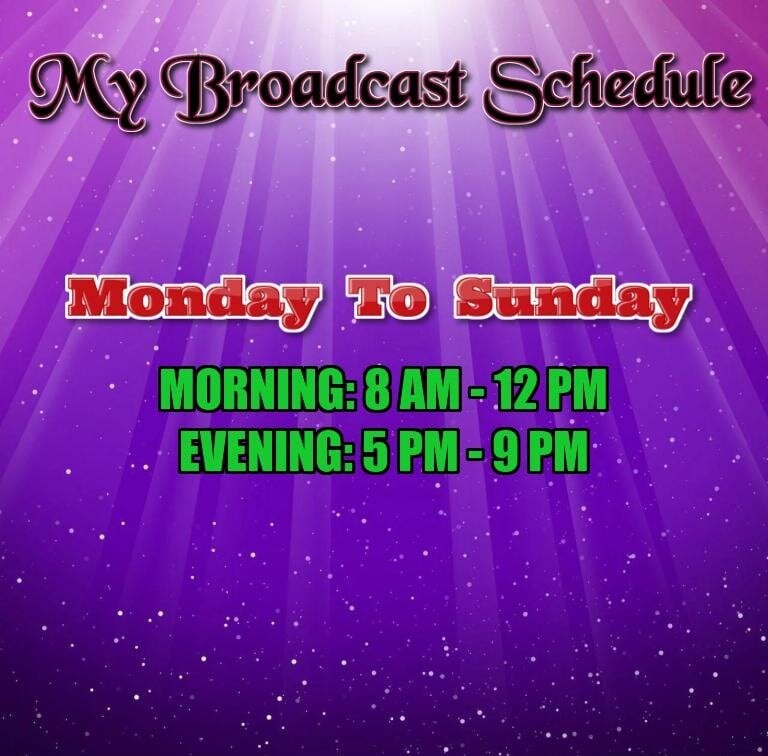 My Broadcast Schedule

Monday To Sunday

MORNING: 8 AM - 12 PM
EVENING: 5 PM - 9 PM